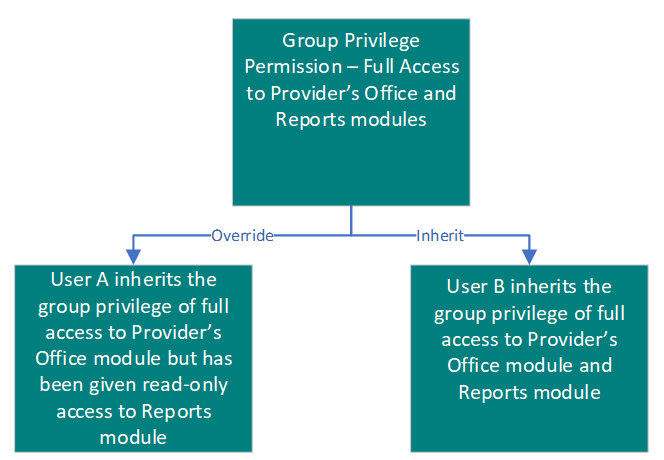 Group Privilege Permission – Full Access to Provider’s Office and Reports modules

Override

Inherit

User A inherits the group privilege of full access to Provider’s Office module but has been given read-only access to Reports module

User B inherits the group privilege of full access to Provider’s Office module and Reports module